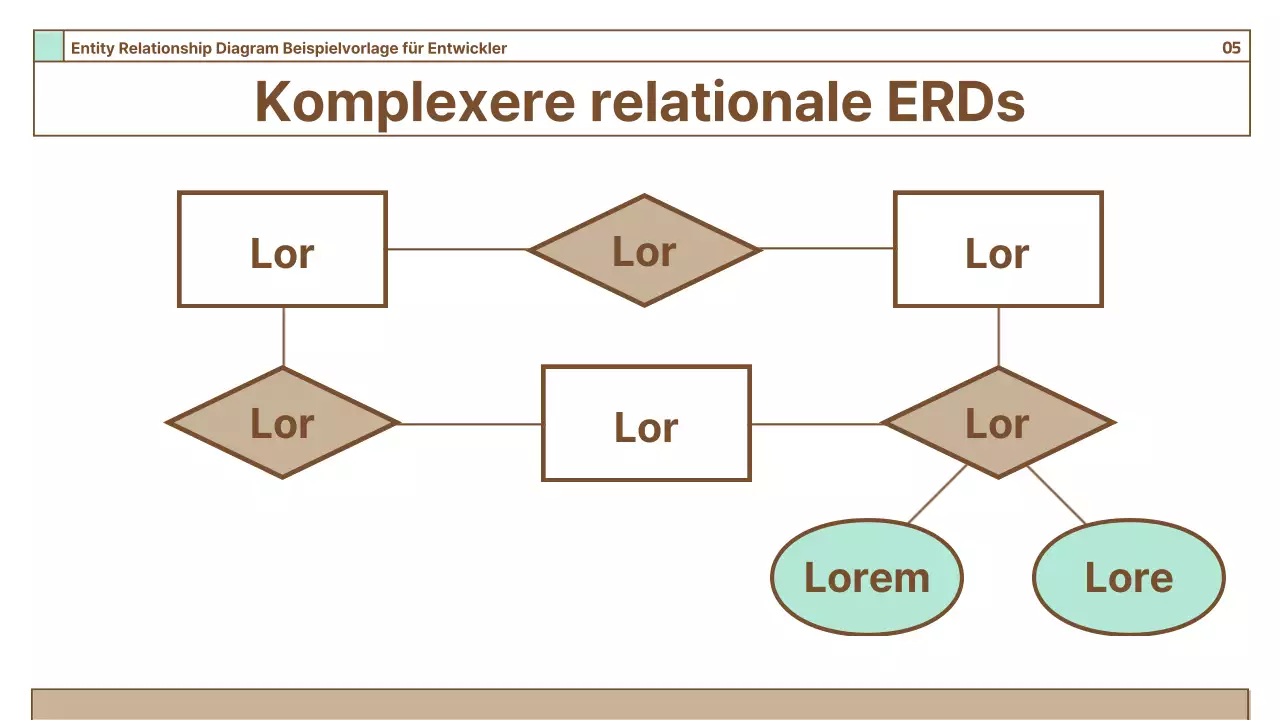 Entity Relationship Diagram Beispielvorlage für Entwickler

05

Komplexere relationale ERDs

Lor

Lor

Lor

Lor

Lor

Lor

Lorem

Lore